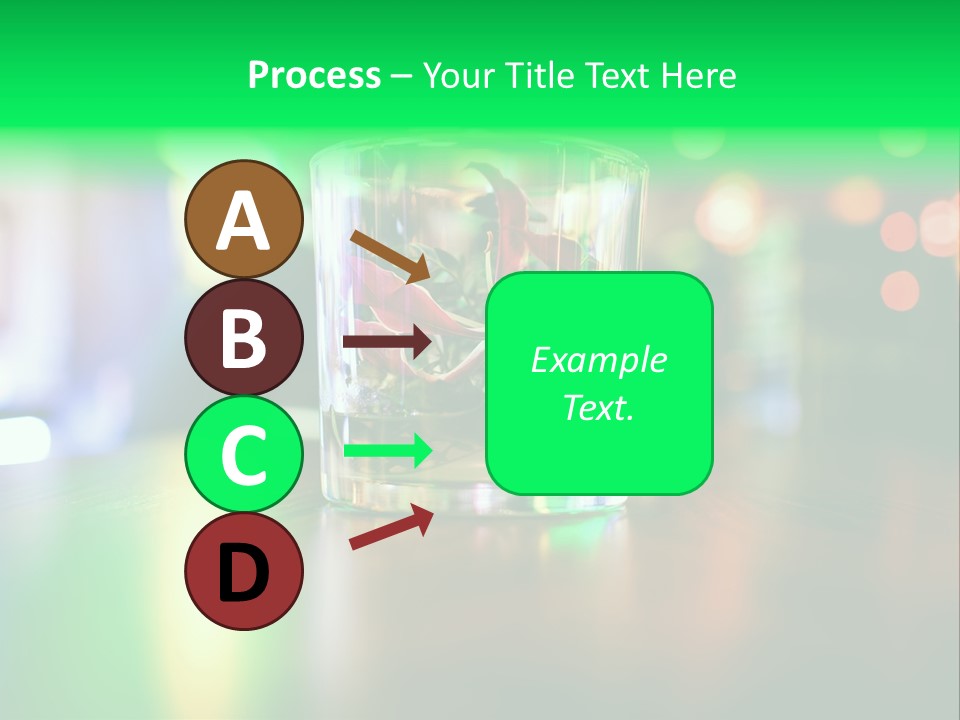 Process – Your Title Text Here

A
B
C
D

Example Text.